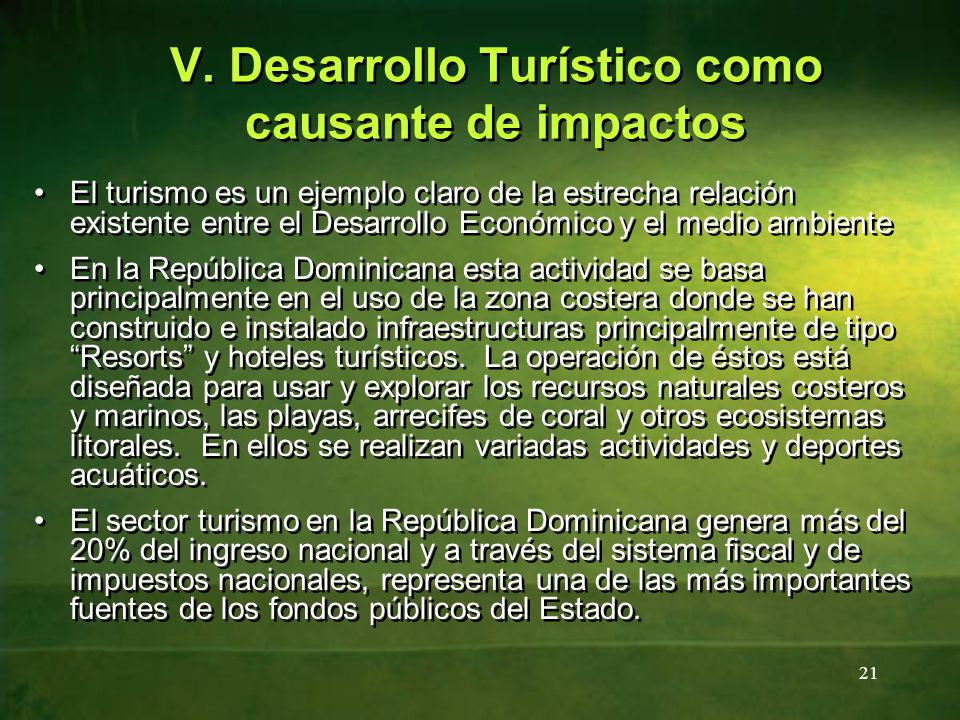 V. Desarrollo Turístico como causante de impactos

• El turismo es un ejemplo claro de la estrecha relación existente entre el Desarrollo Económico y el medio ambiente

• En la República Dominicana esta actividad se basa principalmente en el uso de la zona costera donde se han construido e instalado infraestructuras principalmente de tipo “Resorts” y hoteles turísticos. La operación de éstos está diseñada para usar y explorar los recursos naturales costeros y marinos, las playas, arrecifes de coral y otros ecosistemas litorales. En ellos se realizan variadas actividades y deportes acuáticos.

• El sector turismo en la República Dominicana genera más del 20% del ingreso nacional y a través del sistema fiscal y de impuestos nacionales, representa una de las más importantes fuentes de los fondos públicos del Estado.

21